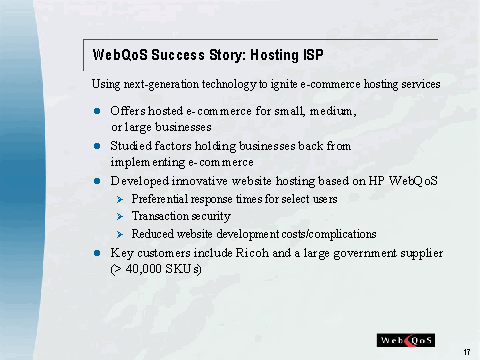 WebQoS Success Story: Hosting ISP

Using next-generation technology to ignite e-commerce hosting services

- Offers hosted e-commerce for small, medium, or large businesses
- Studied factors holding businesses back from implementing e-commerce
- Developed innovative website hosting based on HP WebQoS
  - Preferential response times for select users
  - Transaction security
  - Reduced website development costs/complications
- Key customers include Ricoh and a large government supplier (> 40,000 SKUs)

WebQoS

17